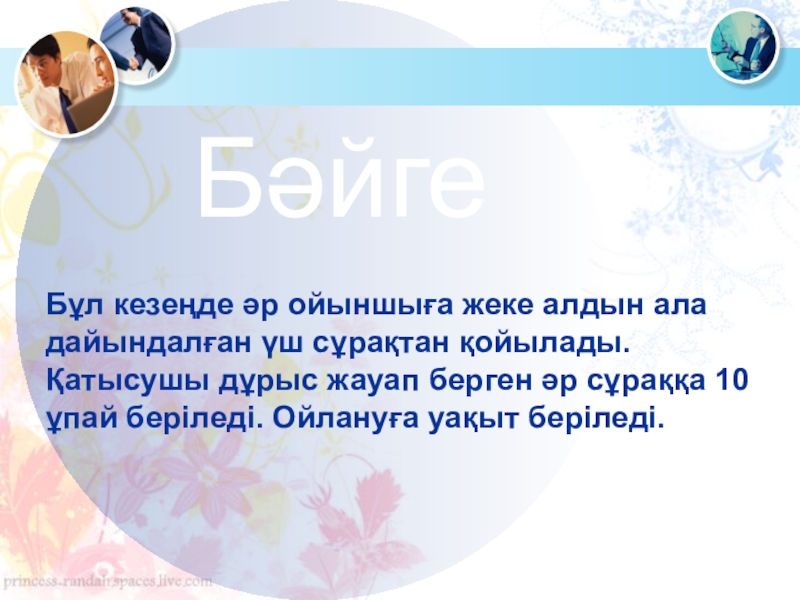 Бәйге

Бұл кезеңде әр ойыншыға жеке алдын ала дайындалған үш сұрақтан қойылады. Қатысушы дұрыс жауап берген әр сұраққа 10 ұпай беріледі. Ойлануға уақыт беріледі.

princess-randah.spaces.live.com